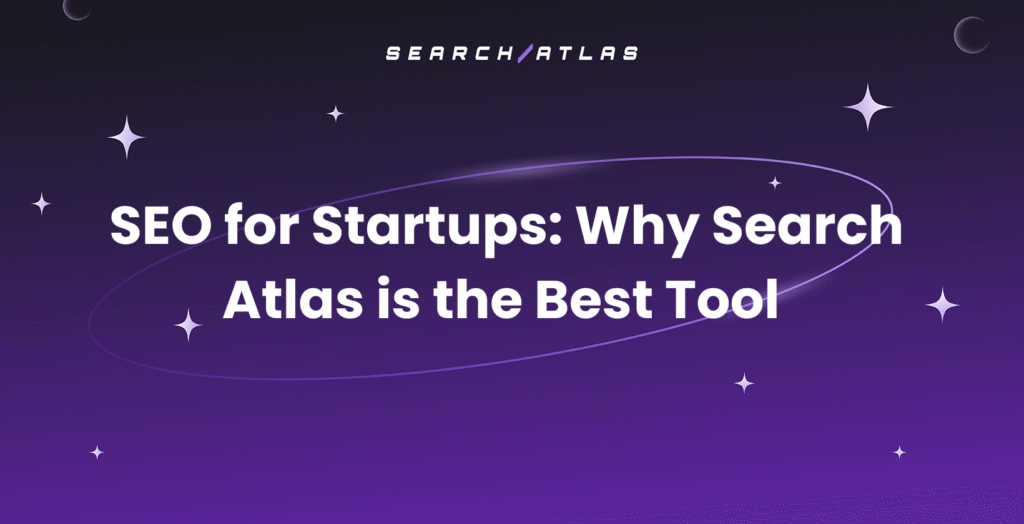 SEARCH/ATLAS

SEO for Startups: Why Search Atlas is the Best Tool